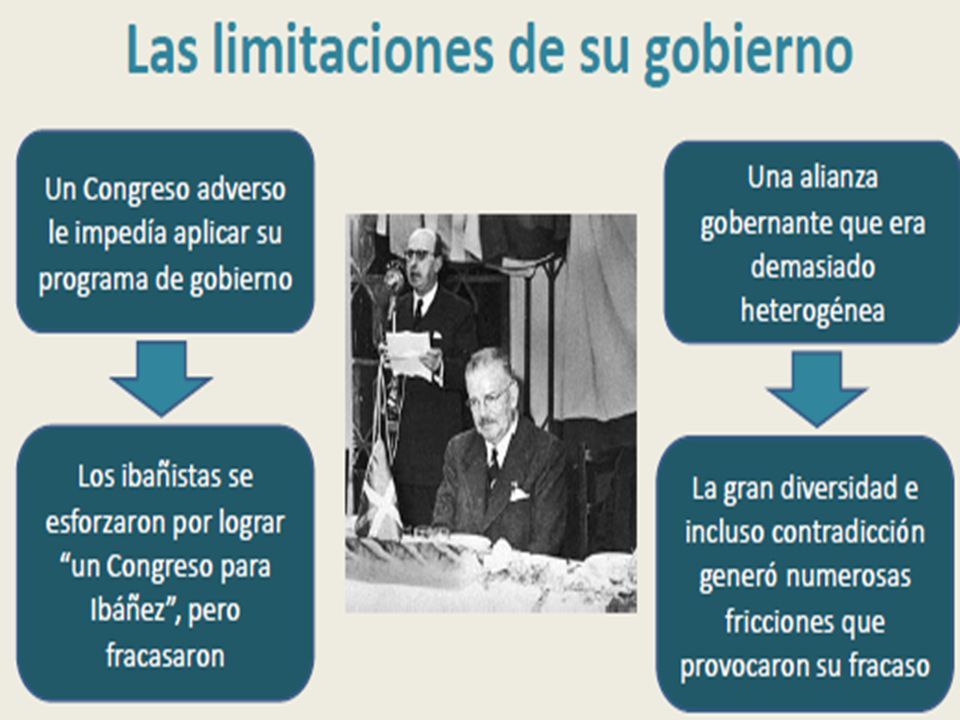 Las limitaciones de su gobierno

Un Congreso adverso le impedía aplicar su programa de gobierno

Los ibañistas se esforzaron por lograr “un Congreso para Ibáñez”, pero fracasaron

Una alianza gobernante que era demasiado heterogénea

La gran diversidad e incluso contradicción generó numerosas fricciones que provocaron su fracaso